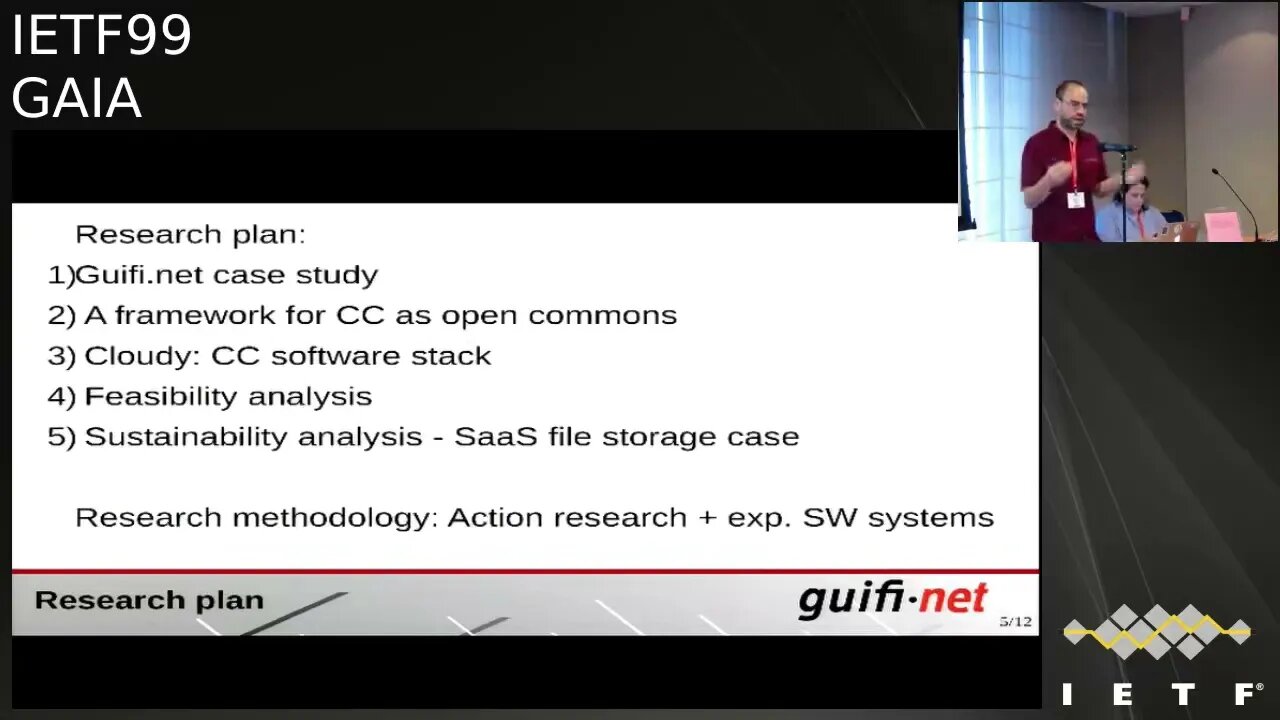 IETF99
GAIA

Research plan:
1)Guifi.net case study
2) A framework for CC as open commons
3) Cloudy: CC software stack
4) Feasibility analysis
5) Sustainability analysis - SaaS file storage case

Research methodology: Action research + exp. SW systems

Research plan

guifi·net

5/12

IETF®